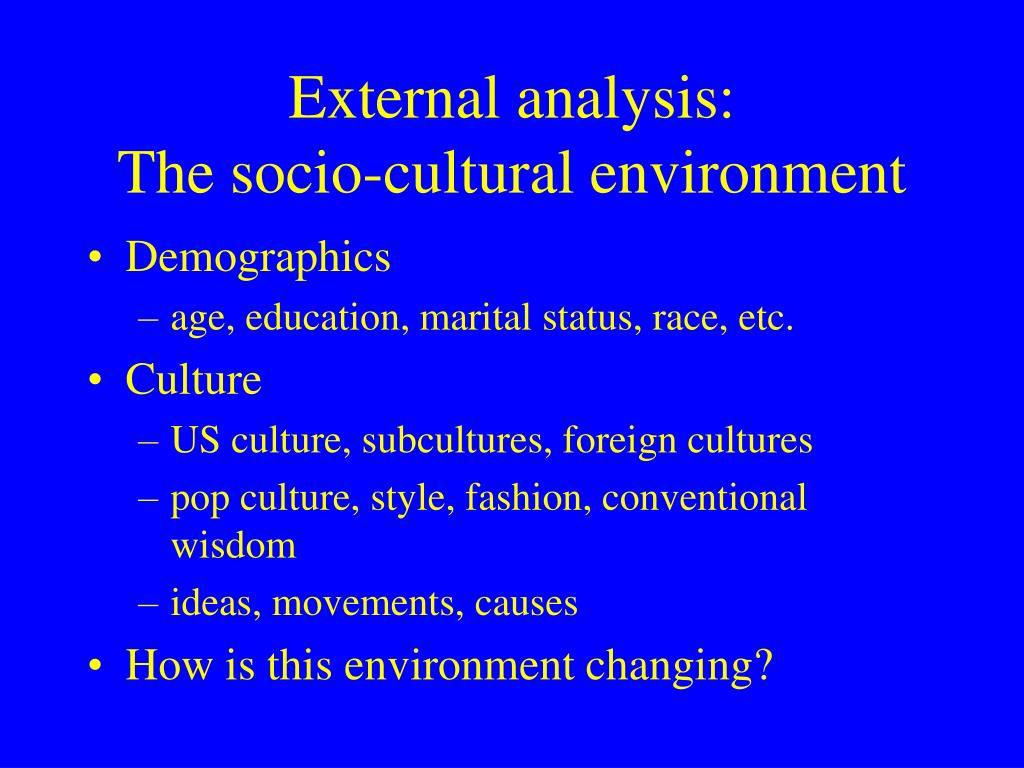 External analysis:
The socio-cultural environment

• Demographics
– age, education, marital status, race, etc.
• Culture
– US culture, subcultures, foreign cultures
– pop culture, style, fashion, conventional wisdom
– ideas, movements, causes
• How is this environment changing?